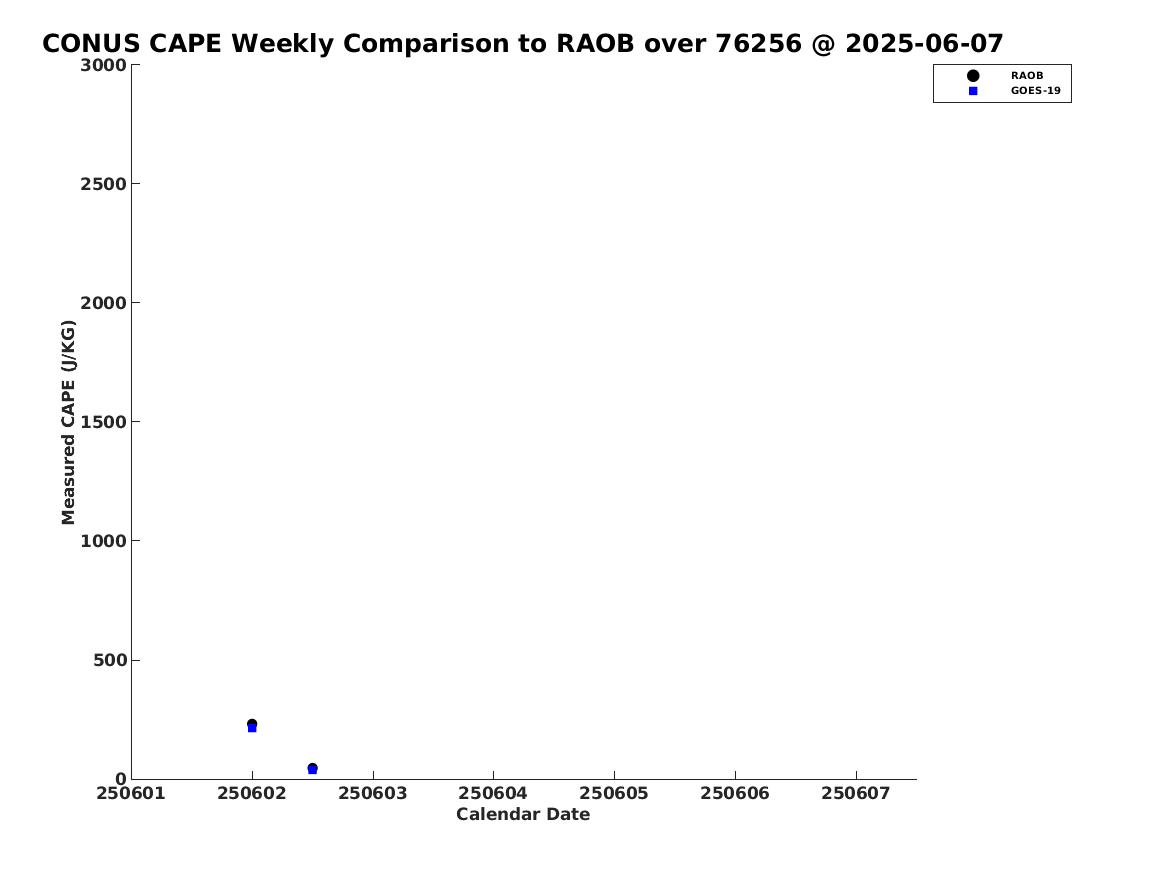 CONUS CAPE Weekly Comparison to RAOB over 76256 @ 2025-06-07

RAOB
GOES-19

Measured CAPE (J/KG)

3000
2500
2000
1500
1000
500
0

250601 250602 250603 250604 250605 250606 250607

Calendar Date